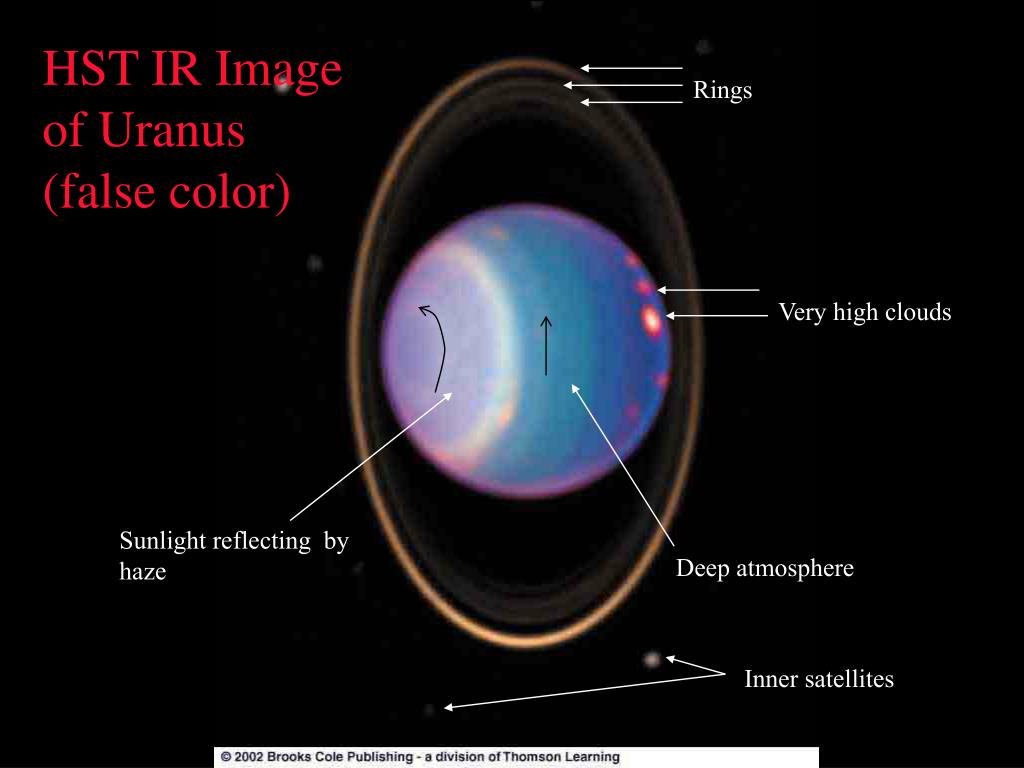 HST IR Image of Uranus (false color)

Rings

Very high clouds

Sunlight reflecting by haze

Deep atmosphere

Inner satellites

© 2002 Brooks Cole Publishing - a division of Thomson Learning